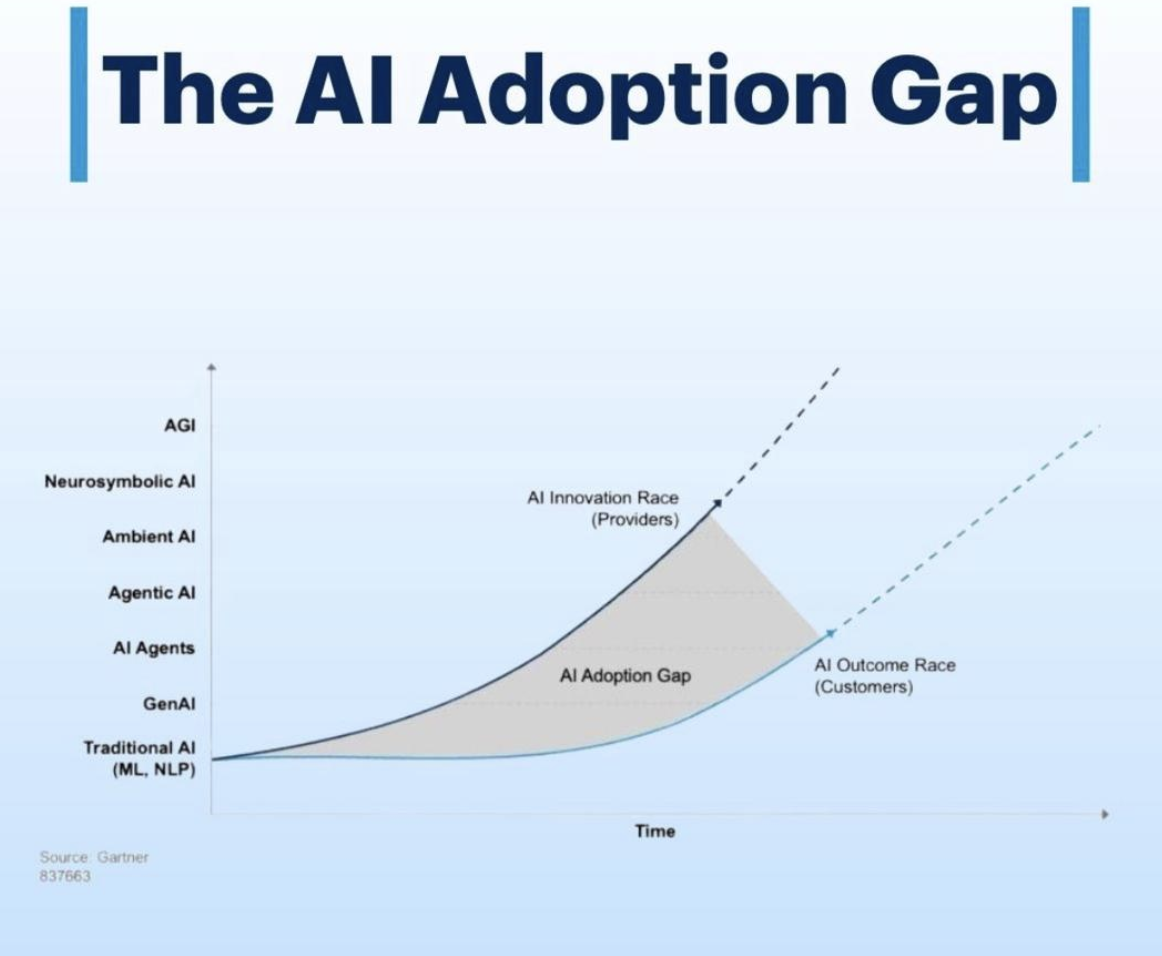 The AI Adoption Gap

AGI
Neurosymbolic AI
Ambient AI
Agentic AI
AI Agents
GenAI
Traditional AI (ML, NLP)

AI Innovation Race (Providers)
AI Adoption Gap
AI Outcome Race (Customers)

Time

Source: Gartner
837663